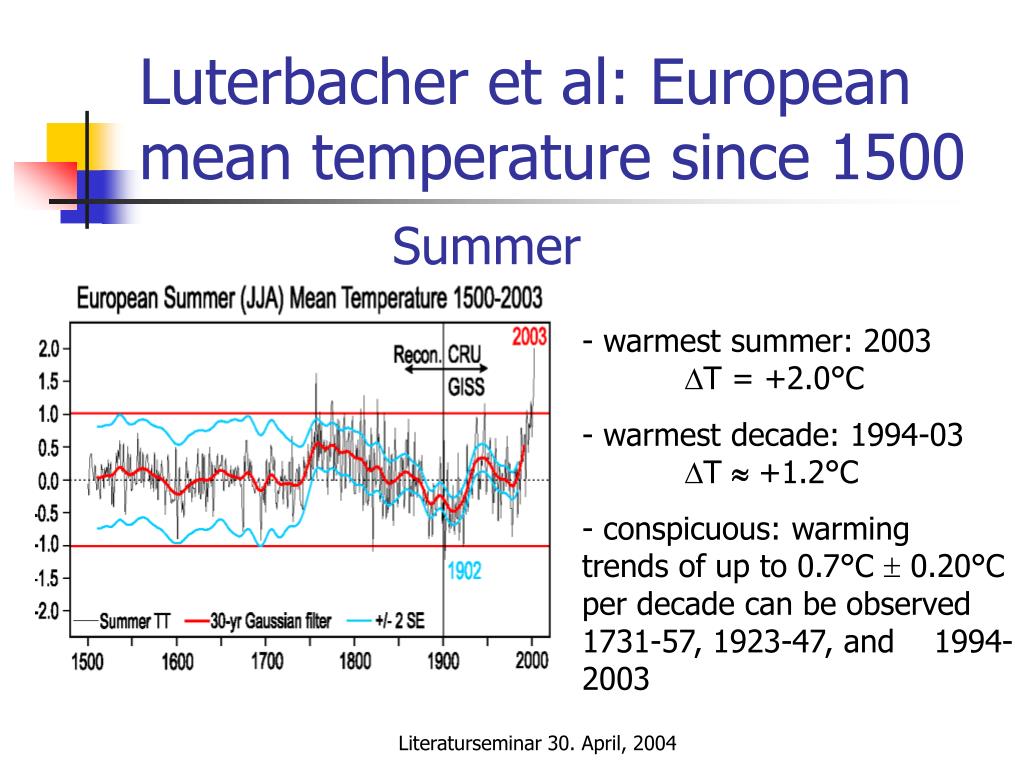 Luterbacher et al: European mean temperature since 1500

Summer

European Summer (JJA) Mean Temperature 1500-2003

2.0
1.5
1.0
0.5
0.0
-0.5
-1.0
-1.5
-2.0

Recon. CRU GISS

2003

1902

Summer TT
30-yr Gaussian filter
+/- 2 SE

1500 1600 1700 1800 1900 2000

- warmest summer: 2003
$\Delta$T = +2.0°C

- warmest decade: 1994-03
$\Delta$T $\approx$ +1.2°C

- conspicuous: warming trends of up to 0.7°C $\pm$ 0.20°C per decade can be observed 1731-57, 1923-47, and 1994-2003

Literaturseminar 30. April, 2004